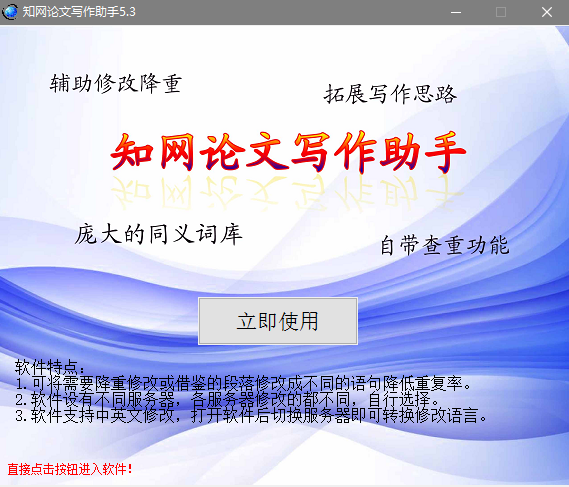 知网论文写作助手5.3

辅助修改降重

拓展写作思路

知网论文写作助手

庞大的同义词库

自带查重功能

立即使用

软件特点：
1.可将需要降重修改或借鉴的段落修改成不同的语句降低重复率。
2.软件设有不同服务器，各服务器修改的都不同，自行选择。
3.软件支持中英文修改，打开软件后切换服务器即可转换修改语言。

直接点击按钮进入软件！